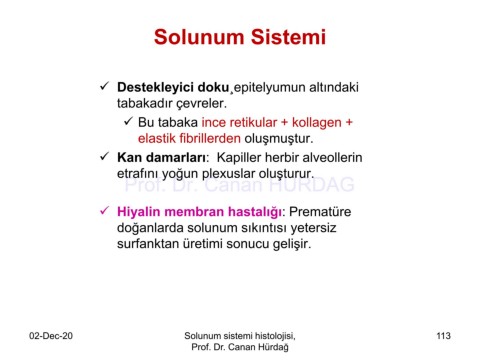 Solunum Sistemi

✓ Destekleyici doku¸epitelyumun altındaki tabakadır çevreler.

✓ Bu tabaka ince retikular + kollagen + elastik fibrillerden oluşmuştur.

✓ Kan damarları: Kapiller herbir alveollerin etrafını yoğun plexuslar oluşturur.

Prof. Dr. Canan HÜRDAĞ

✓ Hiyalin membran hastalığı: Prematüre doğanlarda solunum sıkıntısı yetersiz surfanktan üretimi sonucu gelişir.

02-Dec-20

Solunum sistemi histolojisi, Prof. Dr. Canan Hürdağ

113